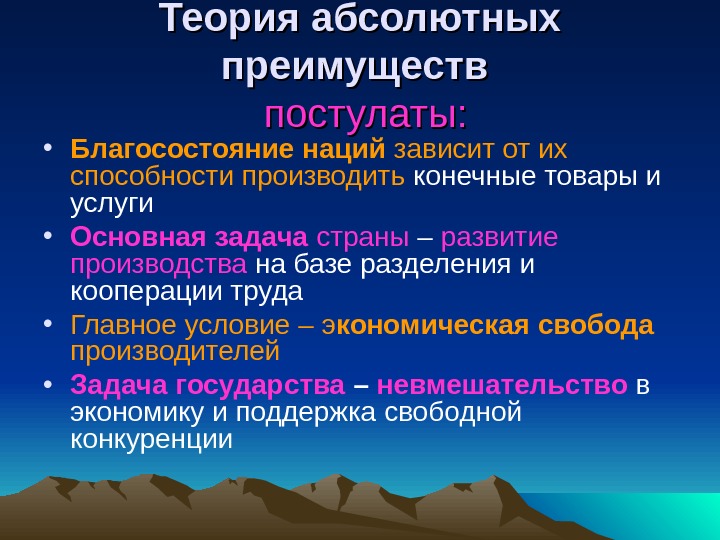 Теория абсолютных преимуществ
постулаты:

• Благосостояние наций зависит от их способности производить конечные товары и услуги
• Основная задача страны – развитие производства на базе разделения и кооперации труда
• Главное условие – экономическая свобода производителей
• Задача государства – невмешательство в экономику и поддержка свободной конкуренции